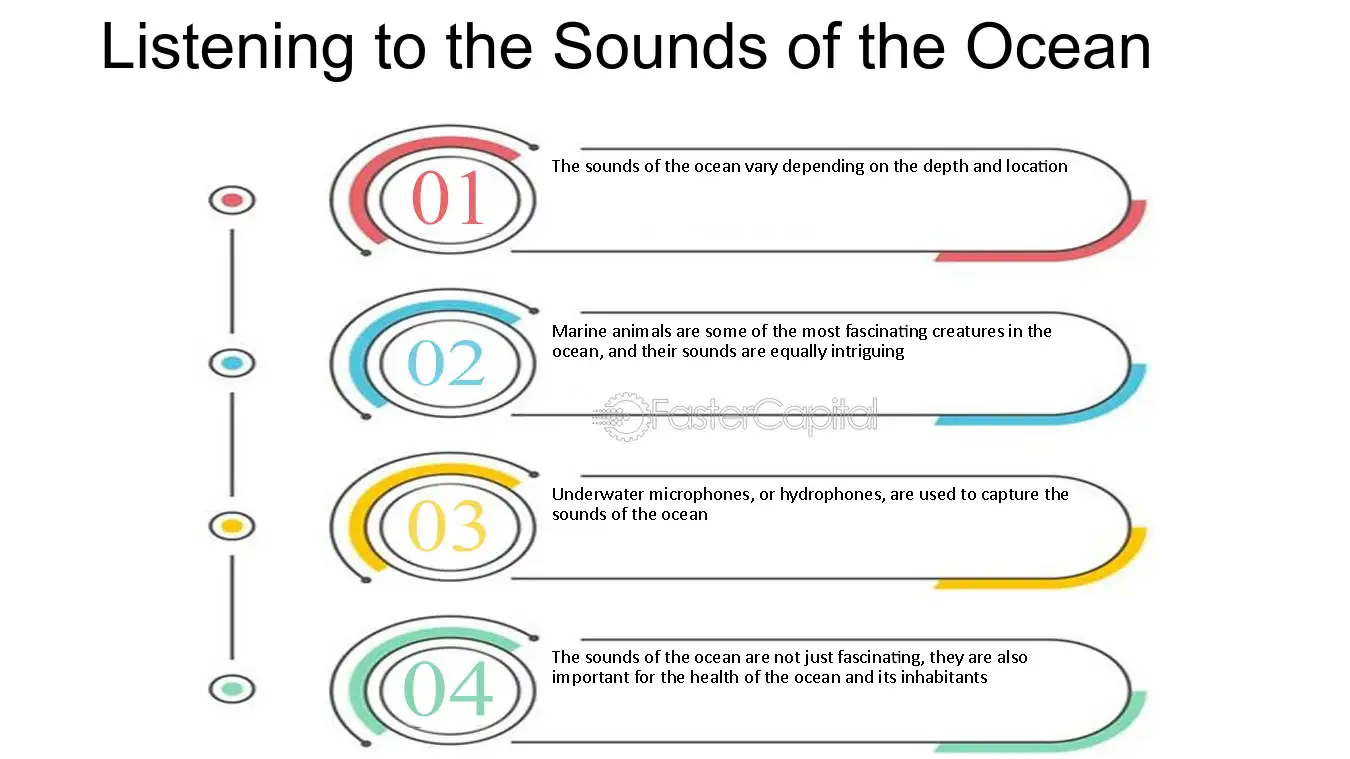 Listening to the Sounds of the Ocean

01

The sounds of the ocean vary depending on the depth and location

02

Marine animals are some of the most fascinating creatures in the ocean, and their sounds are equally intriguing

FasterCapital

03

Underwater microphones, or hydrophones, are used to capture the sounds of the ocean

04

The sounds of the ocean are not just fascinating, they are also important for the health of the ocean and its inhabitants